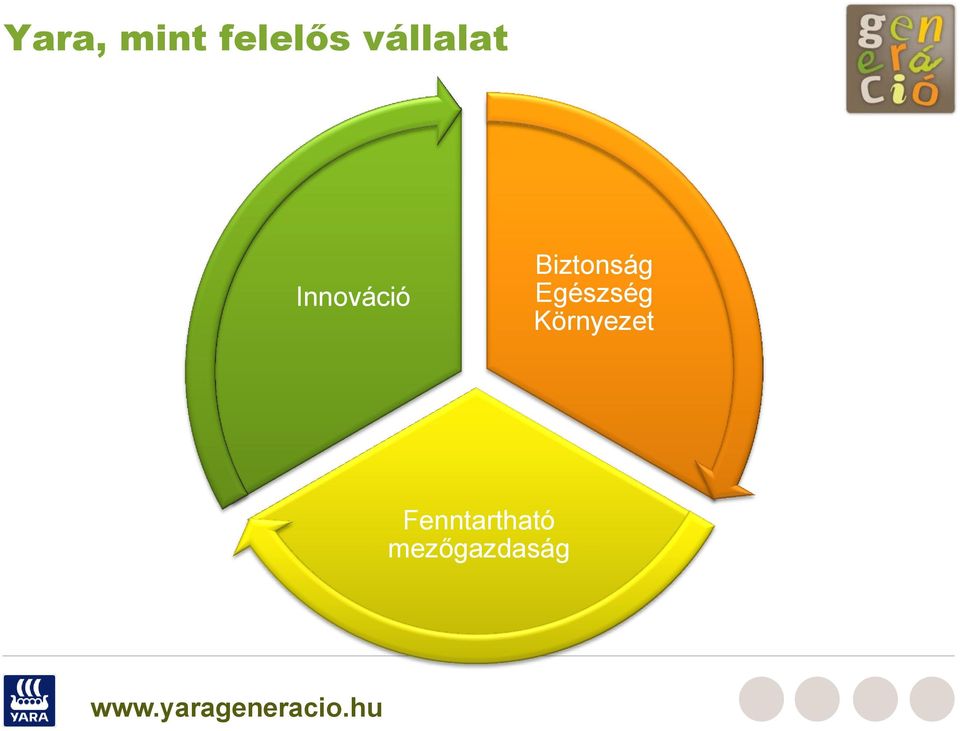 Yara, mint felelős vállalat

gen
erá
ció

Innováció

Biztonság
Egészség
Környezet

Fenntartható
mezőgazdaság

YARA

www.yarageneracio.hu